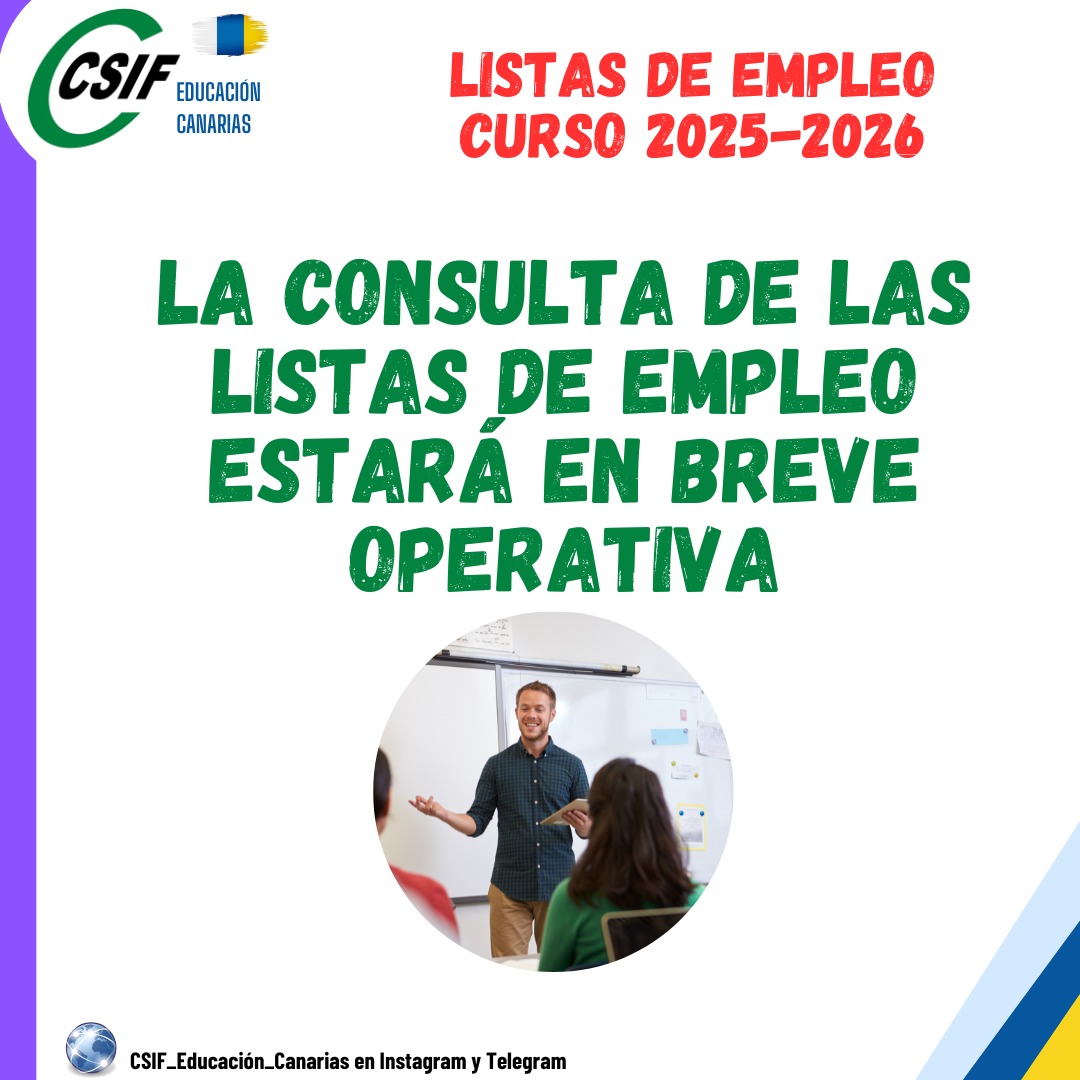 CSIF EDUCACIÓN CANARIAS

LISTAS DE EMPLEO CURSO 2025-2026

LA CONSULTA DE LAS LISTAS DE EMPLEO ESTARÁ EN BREVE OPERATIVA

CSIF_Educación_Canarias en Instagram y Telegram